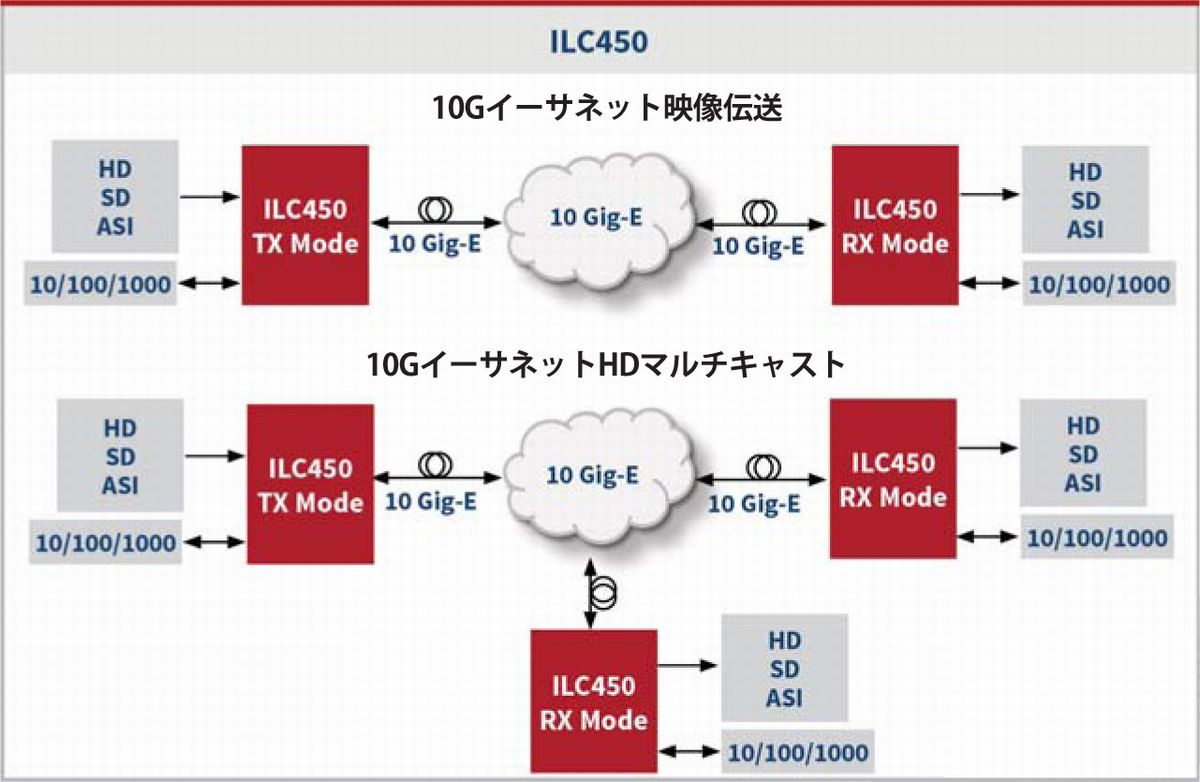 ILC450

10Gイーサネット映像伝送

HD
SD
ASI

10/100/1000

ILC450
TX Mode

10 Gig-E

10 Gig-E

10 Gig-E

ILC450
RX Mode

HD
SD
ASI

10/100/1000

10GイーサネットHDマルチキャスト

HD
SD
ASI

10/100/1000

ILC450
TX Mode

10 Gig-E

10 Gig-E

10 Gig-E

ILC450
RX Mode

HD
SD
ASI

10/100/1000

ILC450
RX Mode

HD
SD
ASI

10/100/1000